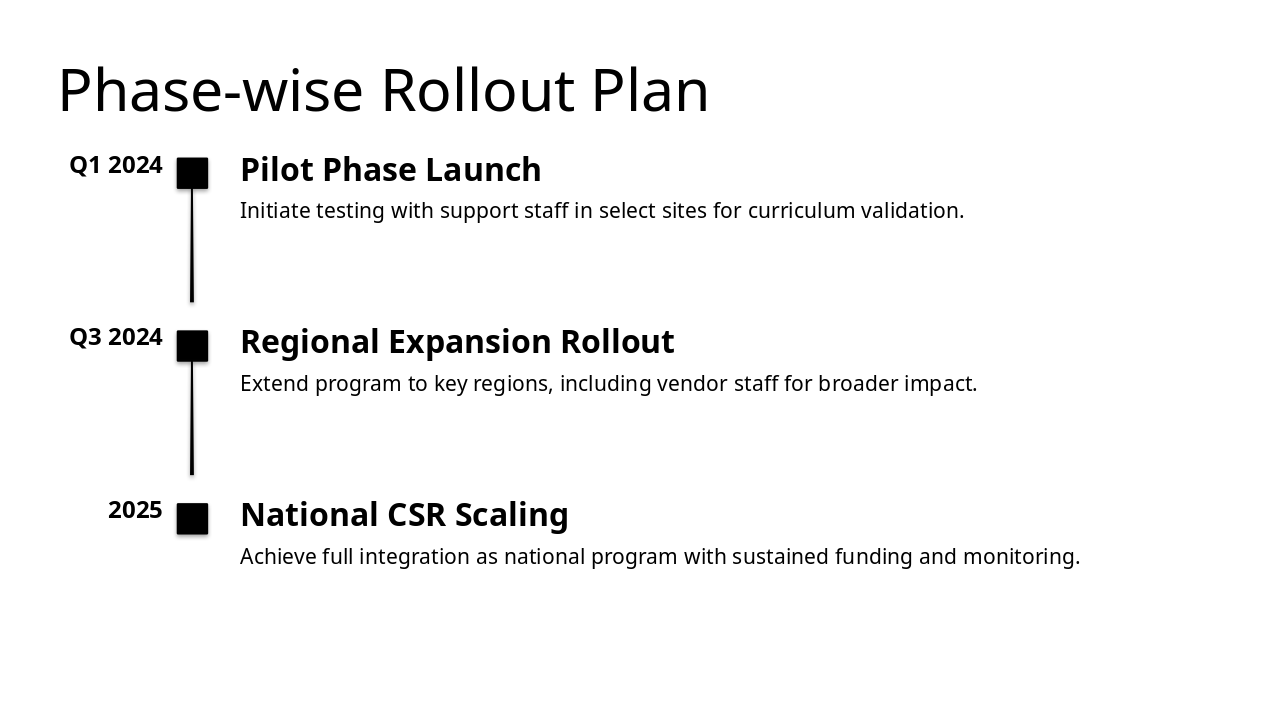 Phase-wise Rollout Plan

Q1 2024

Pilot Phase Launch

Initiate testing with support staff in select sites for curriculum validation.

Q3 2024

Regional Expansion Rollout

Extend program to key regions, including vendor staff for broader impact.

2025

National CSR Scaling

Achieve full integration as national program with sustained funding and monitoring.